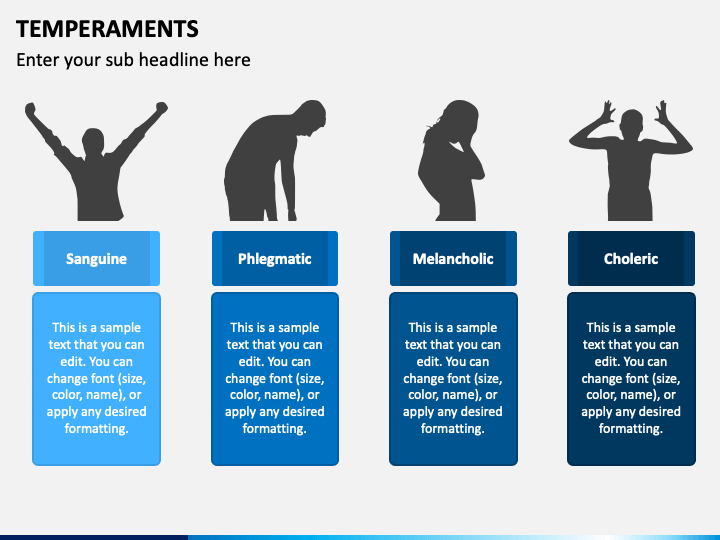 TEMPERAMENTS

Enter your sub headline here

Sanguine

This is a sample text that you can edit. You can change font (size, color, name), or apply any desired formatting.

Phlegmatic

This is a sample text that you can edit. You can change font (size, color, name), or apply any desired formatting.

Melancholic

This is a sample text that you can edit. You can change font (size, color, name), or apply any desired formatting.

Choleric

This is a sample text that you can edit. You can change font (size, color, name), or apply any desired formatting.